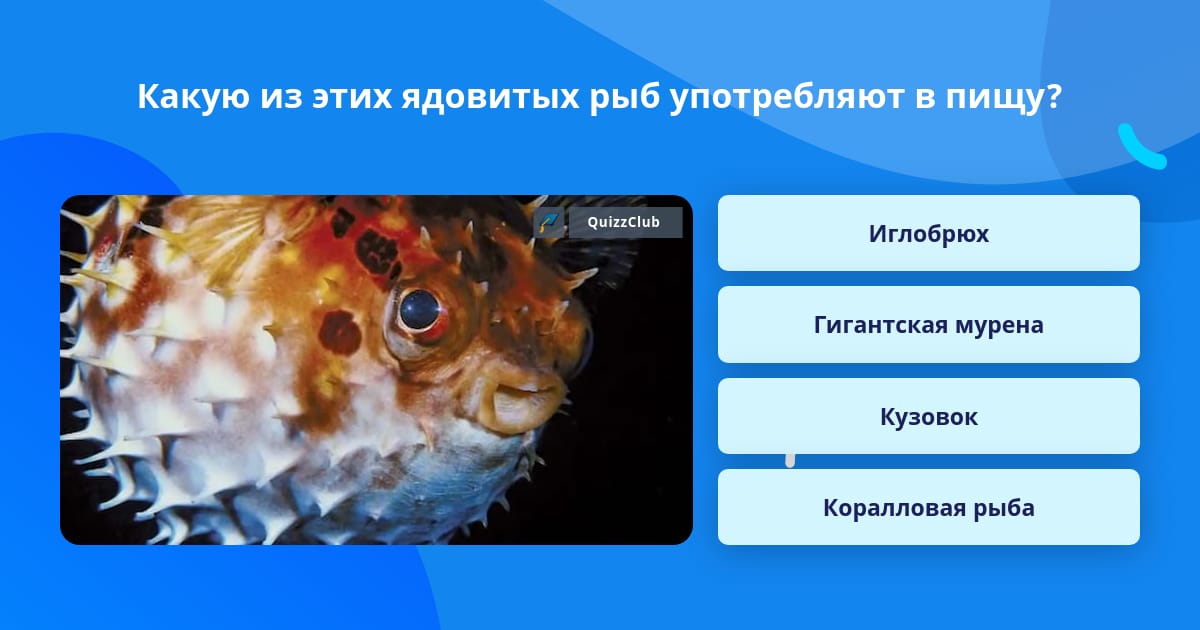 Какую из этих ядовитых рыб употребляют в пищу?

QuizzClub

Иглобрюх

Гигантская мурена

Кузовок

Коралловая рыба